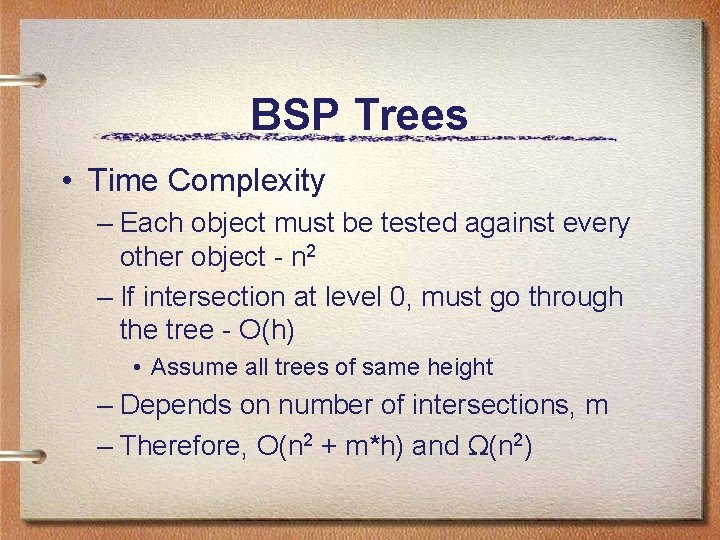 BSP Trees

• Time Complexity
– Each object must be tested against every other object - $n^2$
– If intersection at level 0, must go through the tree - O(h)
• Assume all trees of same height
– Depends on number of intersections, m
– Therefore, $O(n^2 + m*h)$ and $\Omega(n^2)$